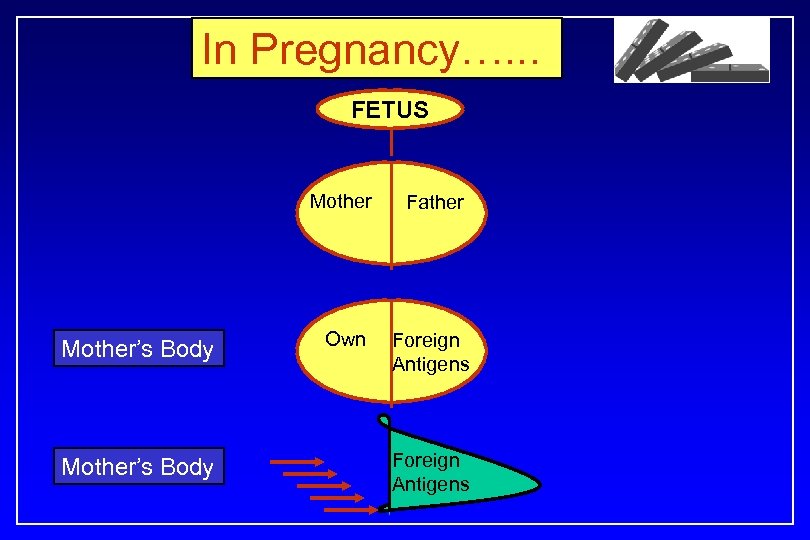 In Pregnancy…...

FETUS

Mother

Father

Mother's Body

Own

Foreign Antigens

Mother's Body

Foreign Antigens